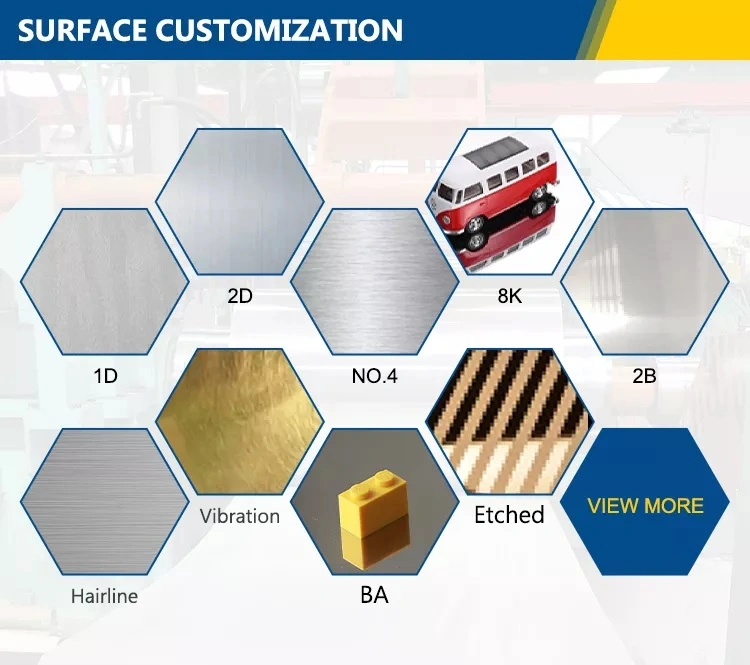 SURFACE CUSTOMIZATION

2D

8K

1D

NO.4

2B

Vibration

Etched

VIEW MORE

Hairline

BA